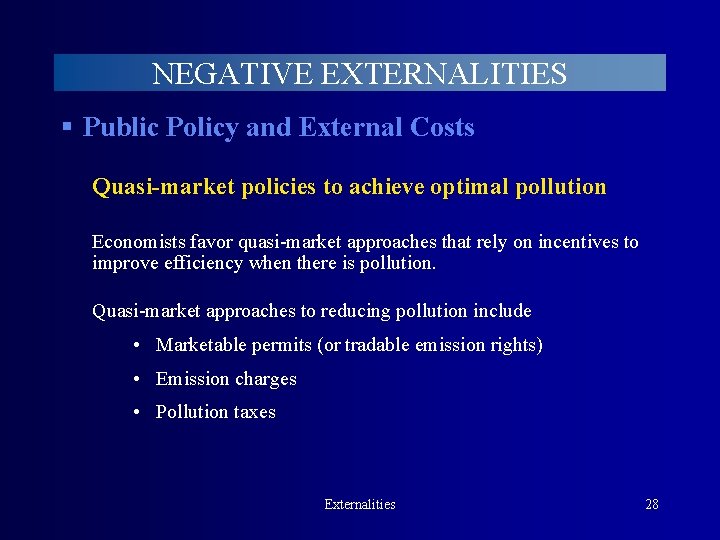 NEGATIVE EXTERNALITIES

▪ Public Policy and External Costs

Quasi-market policies to achieve optimal pollution

Economists favor quasi-market approaches that rely on incentives to improve efficiency when there is pollution.

Quasi-market approaches to reducing pollution include

• Marketable permits (or tradable emission rights)
• Emission charges
• Pollution taxes

Externalities

28